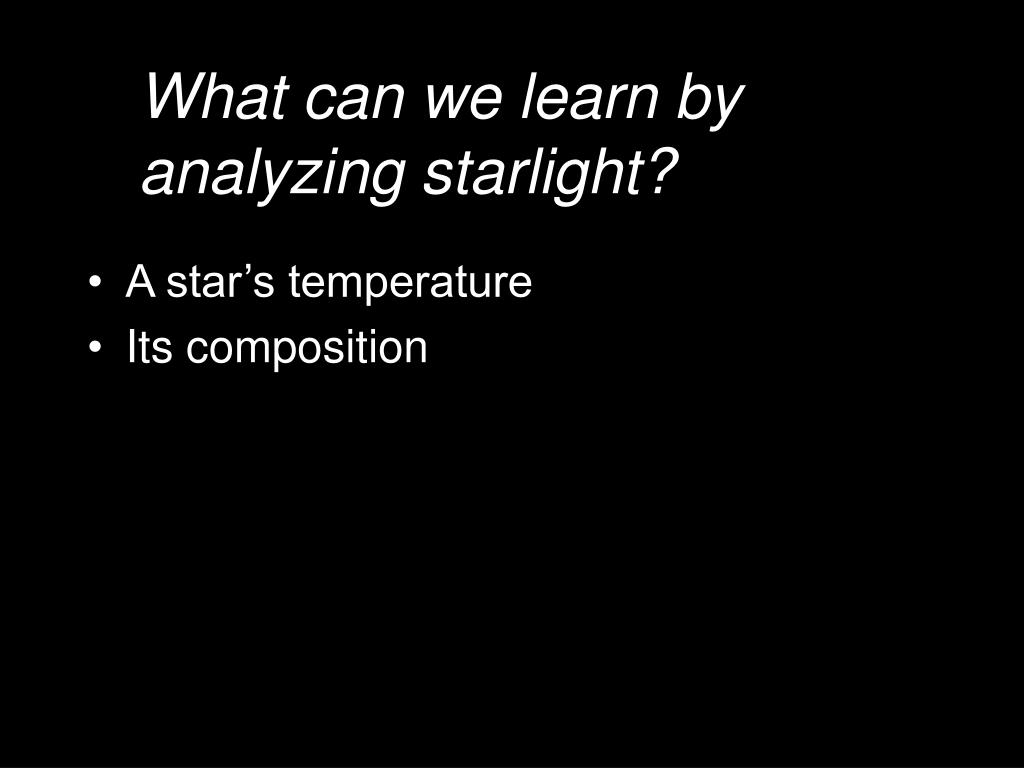 What can we learn by analyzing starlight?

• A star’s temperature
• Its composition